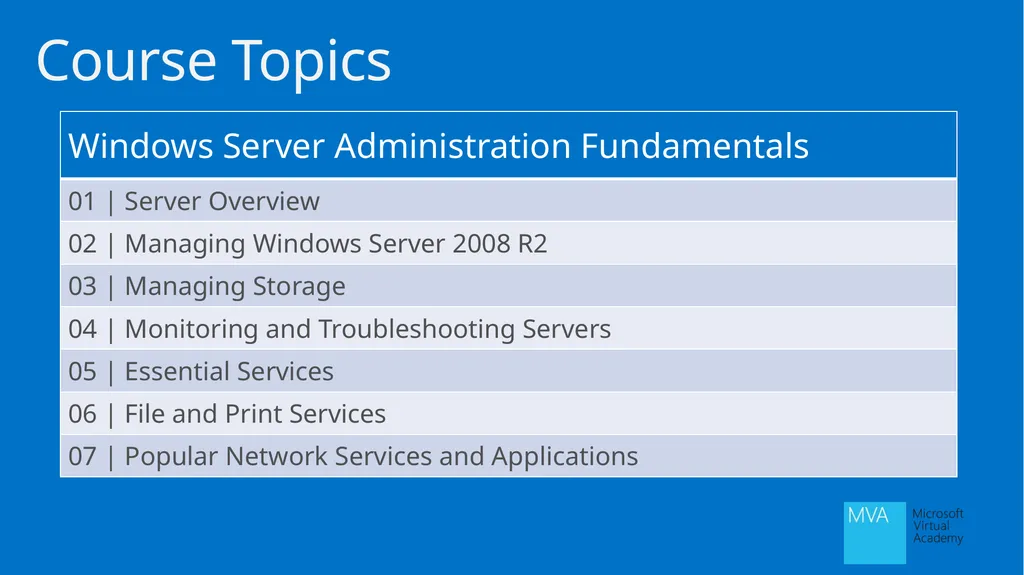 Course Topics

| Windows Server Administration Fundamentals |
|---|
| 01 \| Server Overview |
| 02 \| Managing Windows Server 2008 R2 |
| 03 \| Managing Storage |
| 04 \| Monitoring and Troubleshooting Servers |
| 05 \| Essential Services |
| 06 \| File and Print Services |
| 07 \| Popular Network Services and Applications |

MVA Microsoft Virtual Academy